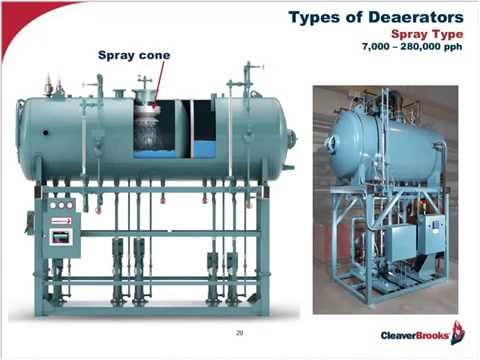 Types of Deaerators
Spray Type
7,000 – 280,000 pph

Spray cone

29

CleaverBrooks